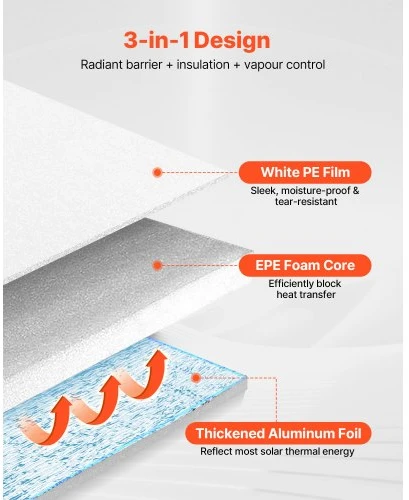 3-in-1 Design
Radiant barrier + insulation + vapour control

White PE Film
Sleek, moisture-proof & tear-resistant

EPE Foam Core
Efficiently block heat transfer

Thickened Aluminum Foil
Reflect most solar thermal energy